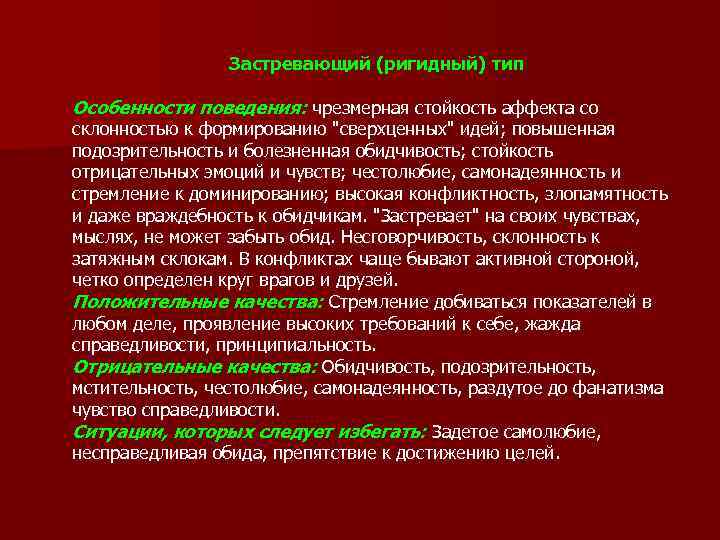 Застревающий (ригидный) тип

Особенности поведения: чрезмерная стойкость аффекта со склонностью к формированию "сверхценных" идей; повышенная подозрительность и болезненная обидчивость; стойкость отрицательных эмоций и чувств; честолюбие, самонадеянность и стремление к доминированию; высокая конфликтность, злопамятность и даже враждебность к обидчикам. "Застревает" на своих чувствах, мыслях, не может забыть обид. Несговорчивость, склонность к затяжным склокам. В конфликтах чаще бывают активной стороной, четко определен круг врагов и друзей.
Положительные качества: Стремление добиваться показателей в любом деле, проявление высоких требований к себе, жажда справедливости, принципиальность.
Отрицательные качества: Обидчивость, подозрительность, мстительность, честолюбие, самонадеянность, раздутое до фанатизма чувство справедливости.
Ситуации, которых следует избегать: Задетое самолюбие, несправедливая обида, препятствие к достижению целей.